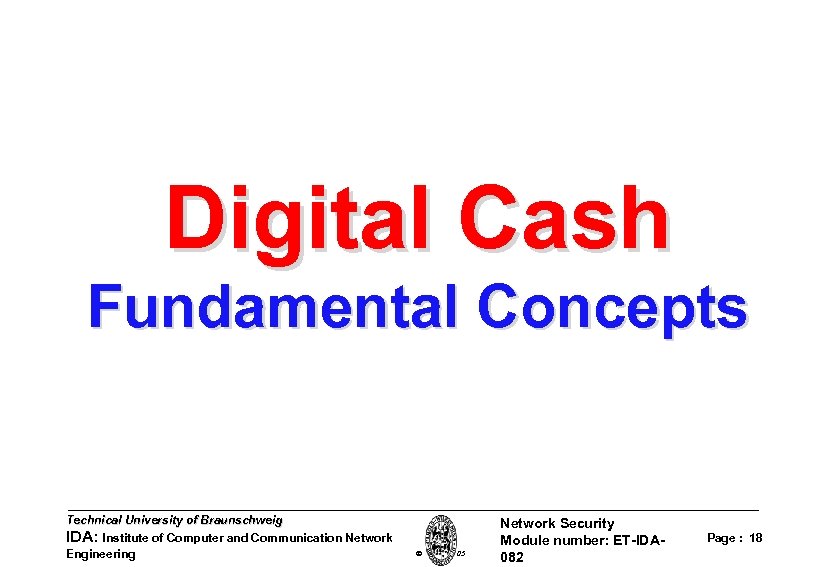 Digital Cash
Fundamental Concepts

Technical University of Braunschweig
IDA: Institute of Computer and Communication Network Engineering

© 05

Network Security
Module number: ET-IDA-082

Page : 18